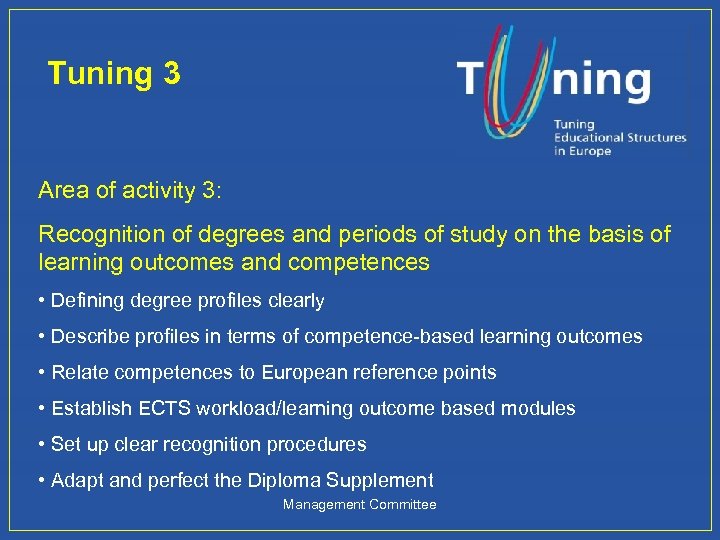 Tuning 3

Tuning

Tuning Educational Structures in Europe

Area of activity 3:

Recognition of degrees and periods of study on the basis of learning outcomes and competences

• Defining degree profiles clearly

• Describe profiles in terms of competence-based learning outcomes

• Relate competences to European reference points

• Establish ECTS workload/learning outcome based modules

• Set up clear recognition procedures

• Adapt and perfect the Diploma Supplement

Management Committee